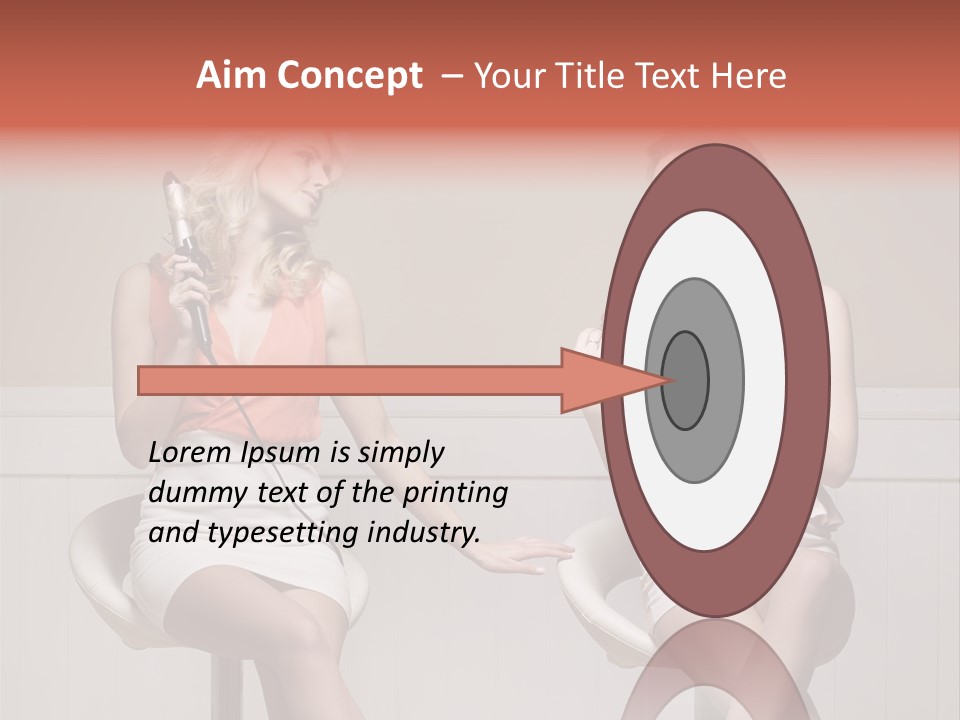 Aim Concept – Your Title Text Here

Lorem Ipsum is simply dummy text of the printing and typesetting industry.